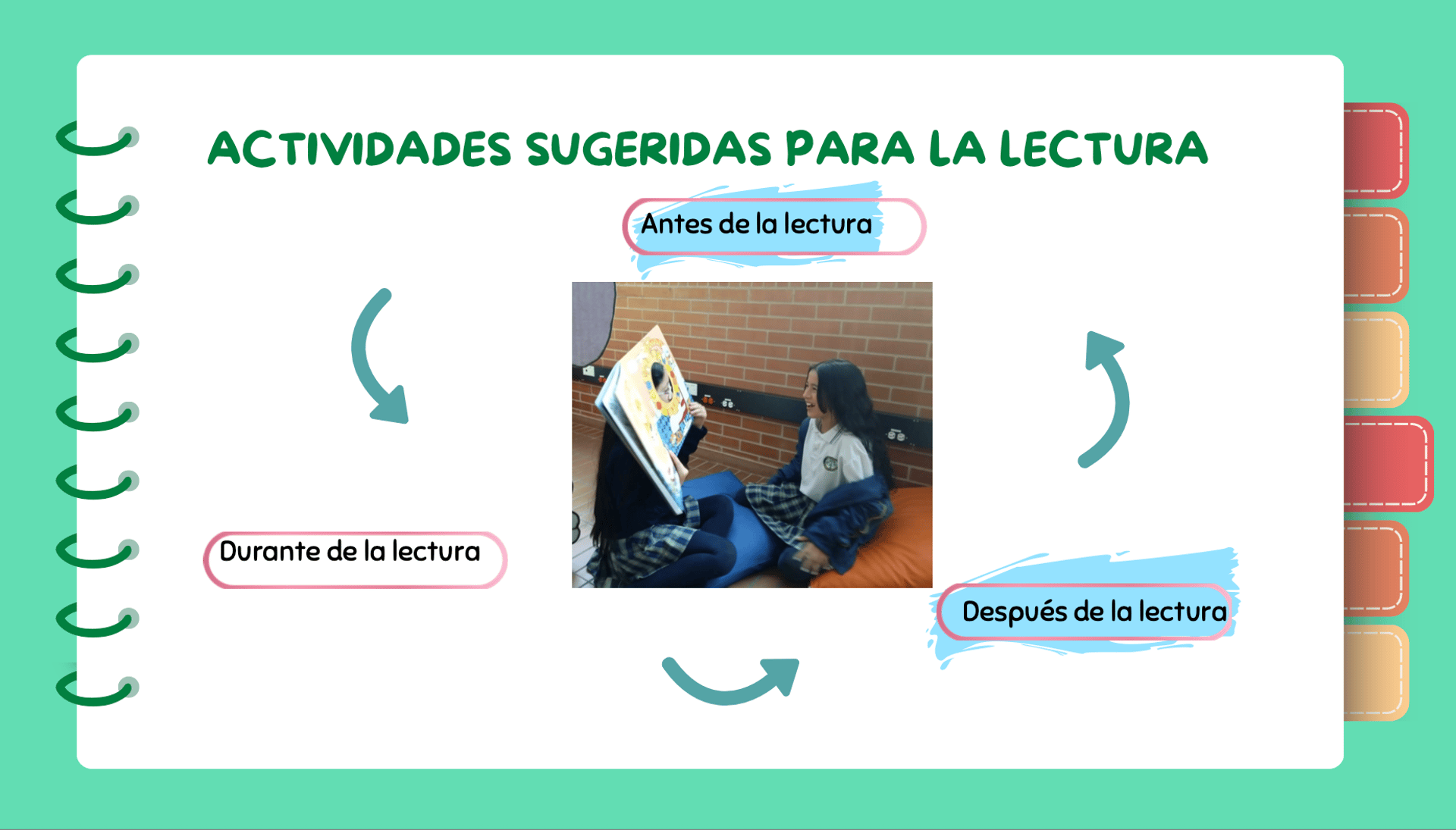 ACTIVIDADES SUGERIDAS PARA LA LECTURA

Antes de la lectura

Durante de la lectura

Después de la lectura